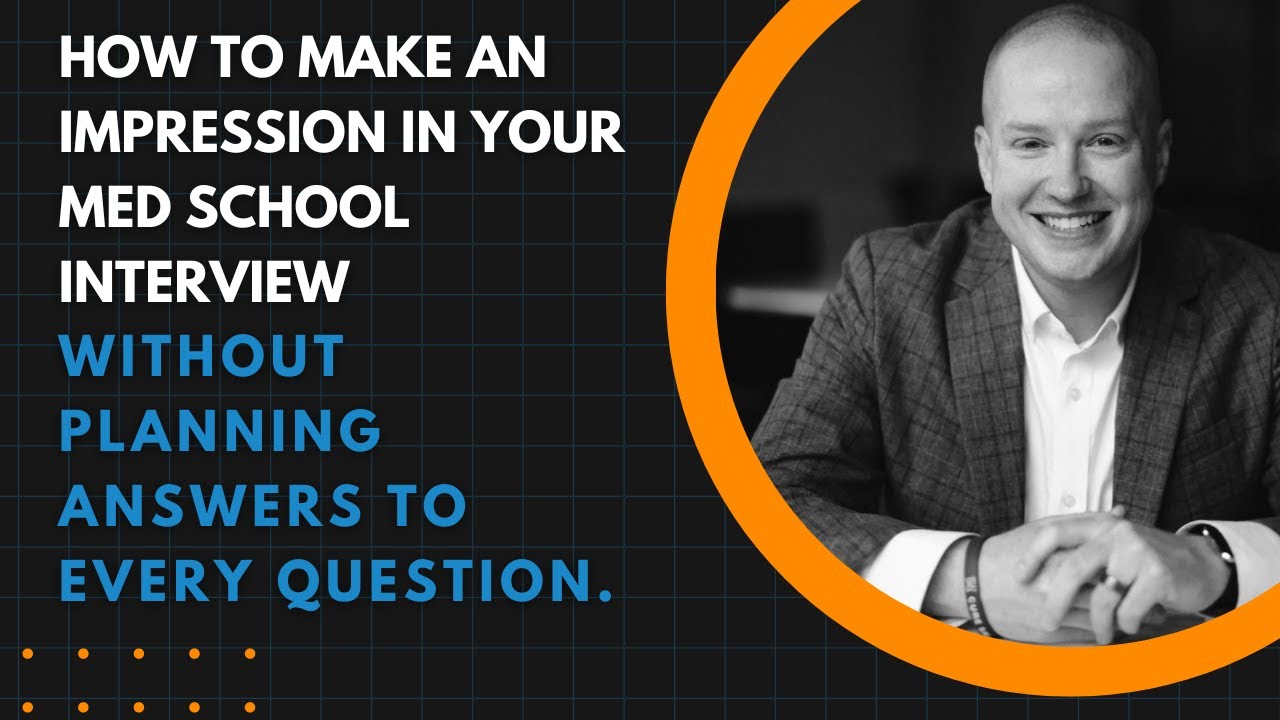 HOW TO MAKE AN IMPRESSION IN YOUR MED SCHOOL INTERVIEW WITHOUT PLANNING ANSWERS TO EVERY QUESTION.